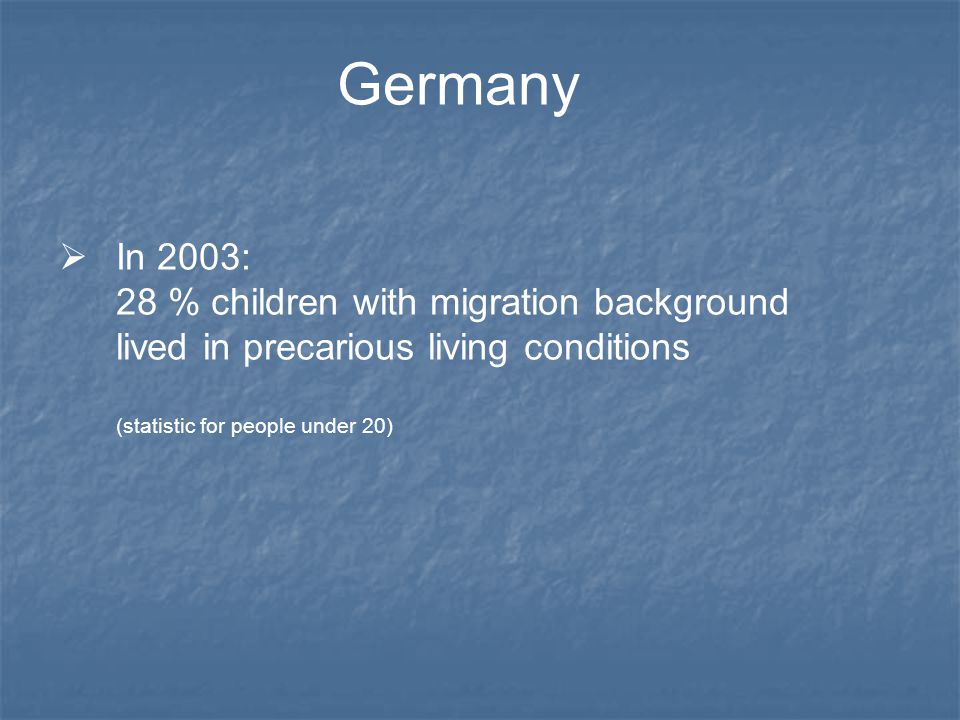 Germany

➢ In 2003:
28 % children with migration background lived in precarious living conditions

(statistic for people under 20)